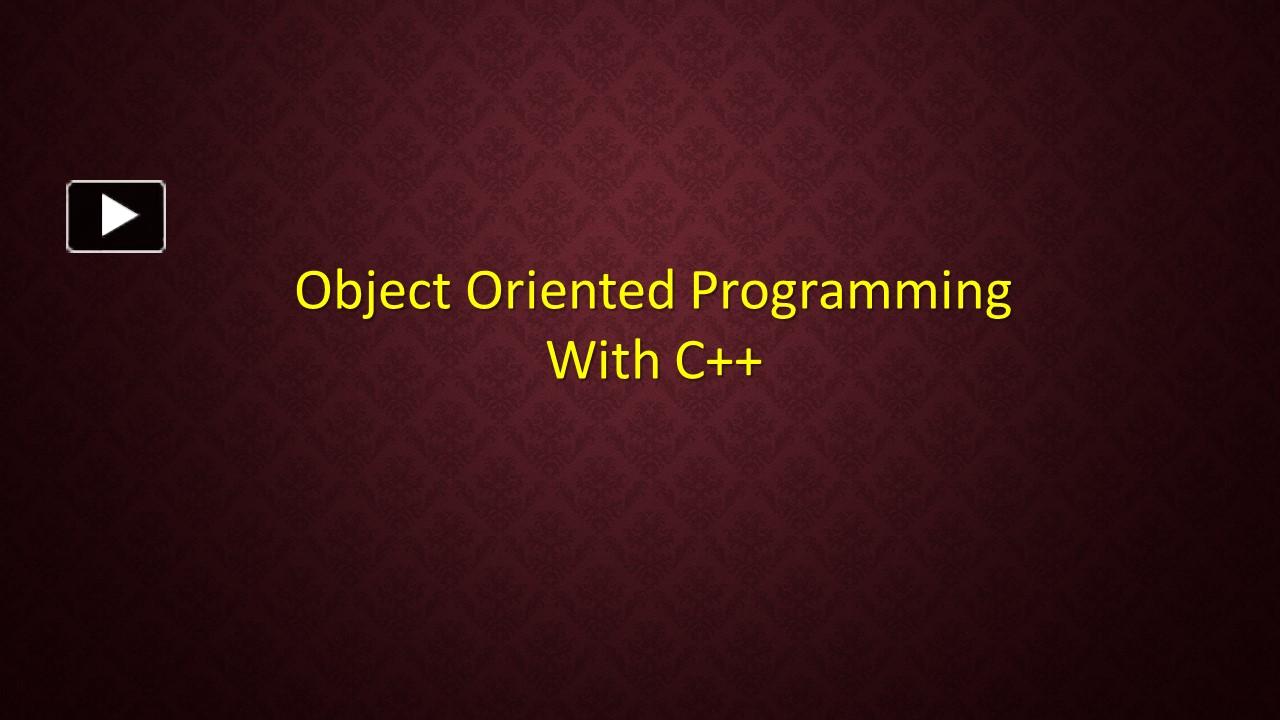 Object Oriented Programming
With C++